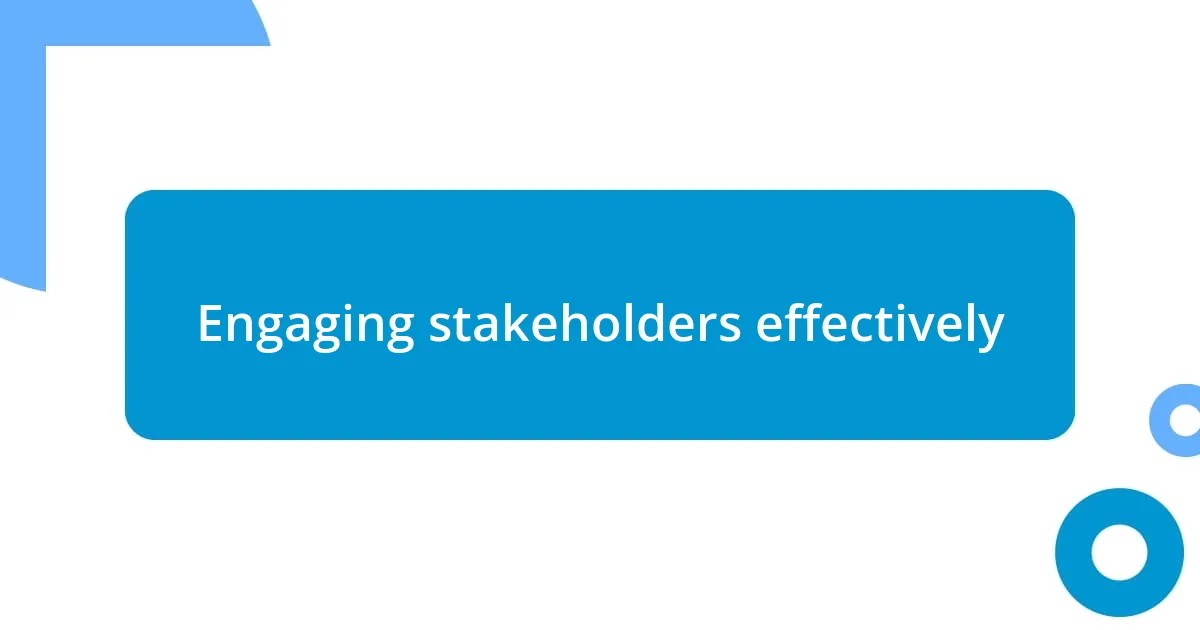 Engaging stakeholders effectively